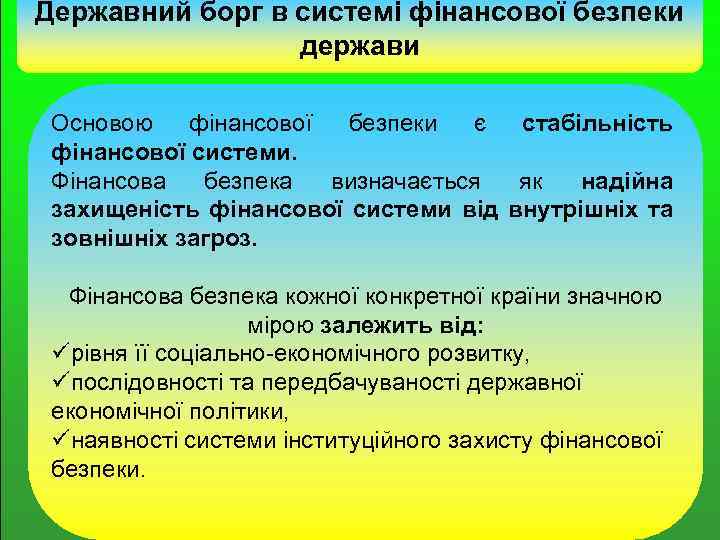 Державний борг в системі фінансової безпеки держави

Основою фінансової безпеки є стабільність фінансової системи.
Фінансова безпека визначається як надійна захищеність фінансової системи від внутрішніх та зовнішніх загроз.

Фінансова безпека кожної конкретної країни значною мірою залежить від:
✓рівня її соціально-економічного розвитку,
✓послідовності та передбачуваності державної економічної політики,
✓наявності системи інституційного захисту фінансової безпеки.